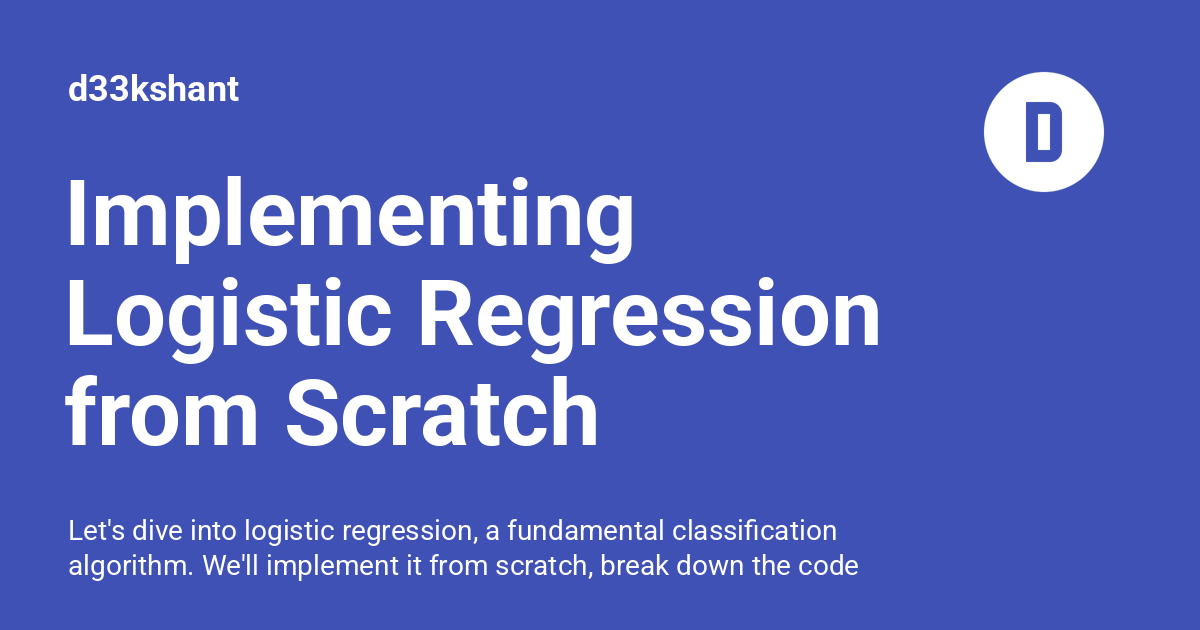 d33kshant

D

Implementing Logistic Regression from Scratch

Let's dive into logistic regression, a fundamental classification algorithm. We'll implement it from scratch, break down the code